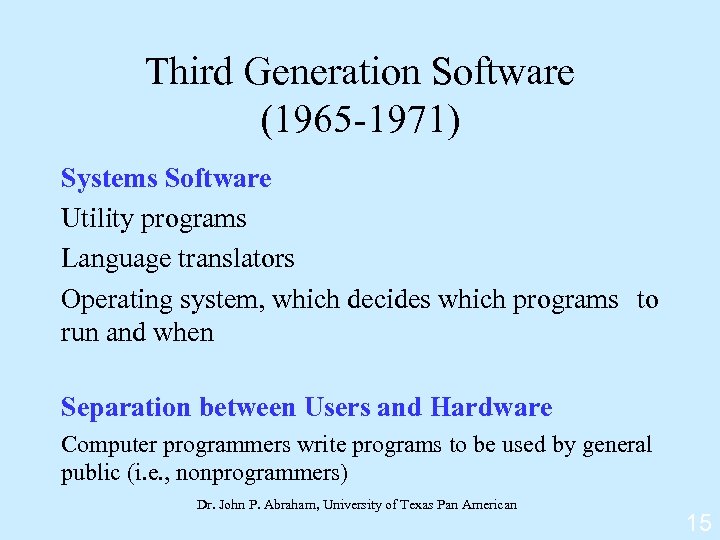 Third Generation Software
(1965-1971)

Systems Software

Utility programs

Language translators

Operating system, which decides which programs to run and when

Separation between Users and Hardware

Computer programmers write programs to be used by general public (i.e., nonprogrammers)

Dr. John P. Abraham, University of Texas Pan American

15